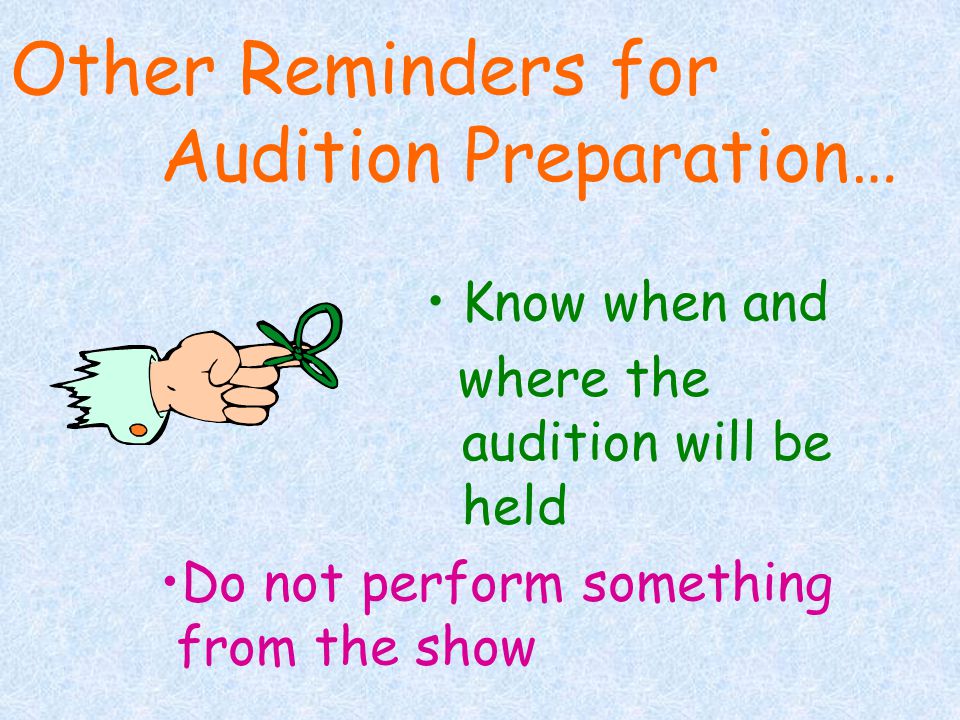 Other Reminders for Audition Preparation…

• Know when and where the audition will be held

•Do not perform something from the show